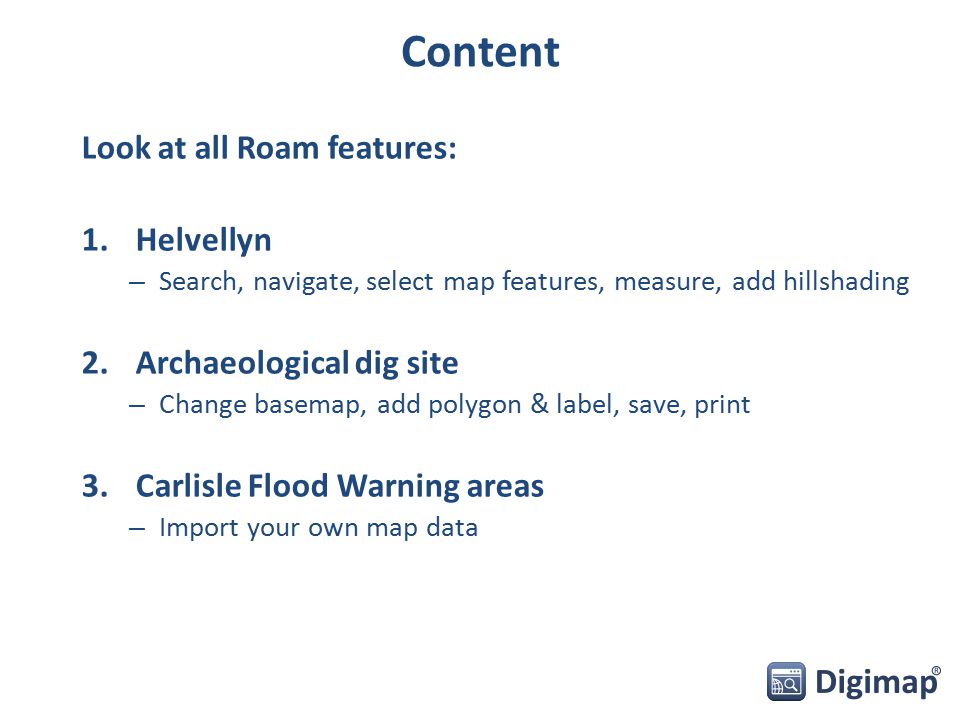 Content

Look at all Roam features:

1. Helvellyn
– Search, navigate, select map features, measure, add hillshading

2. Archaeological dig site
– Change basemap, add polygon & label, save, print

3. Carlisle Flood Warning areas
– Import your own map data

Digimap®